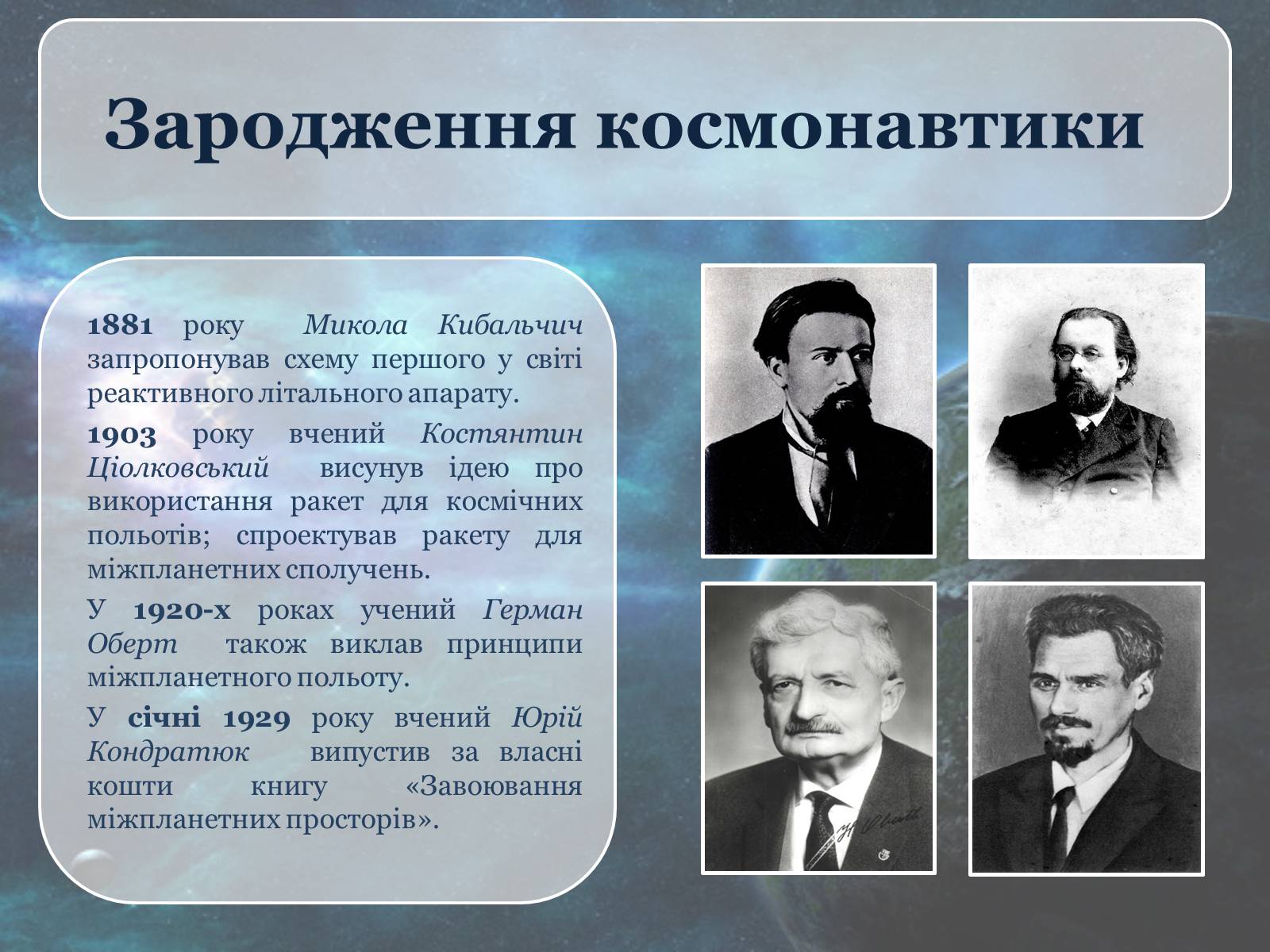 Зародження космонавтики

1881 року Микола Кибальчич запропонував схему першого у світі реактивного літального апарату.

1903 року вчений Костянтин Ціолковський висунув ідею про використання ракет для космічних польотів; спроектував ракету для міжпланетних сполучень.

У 1920-х роках учений Герман Оберт також виклав принципи міжпланетного польоту.

У січні 1929 року вчений Юрій Кондратюк випустив за власні кошти книгу «Завоювання міжпланетних просторів».